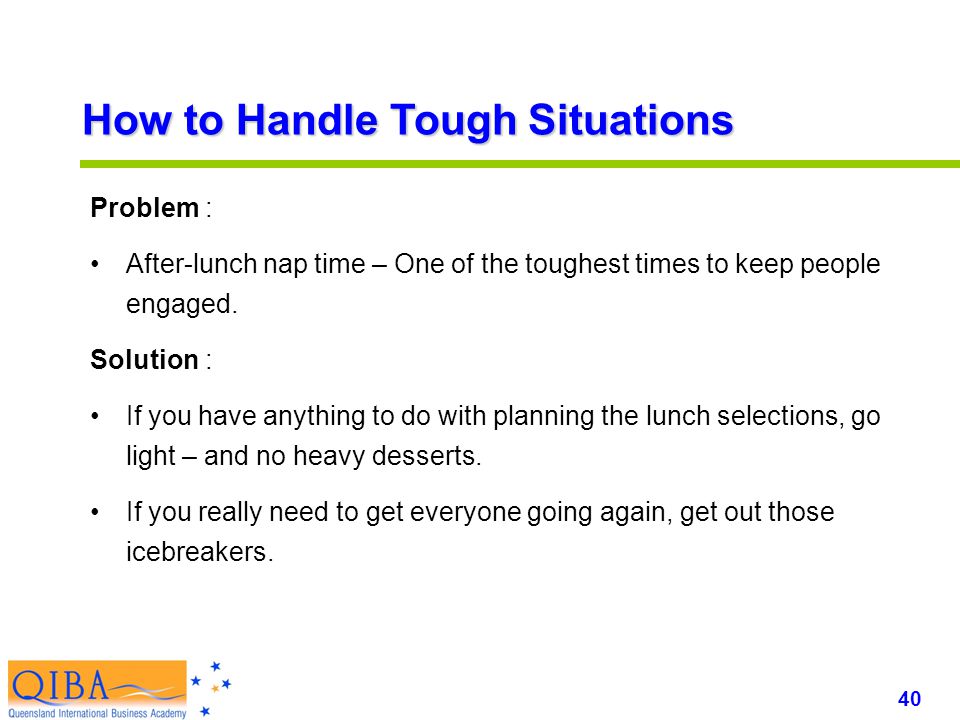 How to Handle Tough Situations

Problem :

• After-lunch nap time – One of the toughest times to keep people engaged.

Solution :

• If you have anything to do with planning the lunch selections, go light – and no heavy desserts.

• If you really need to get everyone going again, get out those icebreakers.

QIBA
Queensland International Business Academy

40